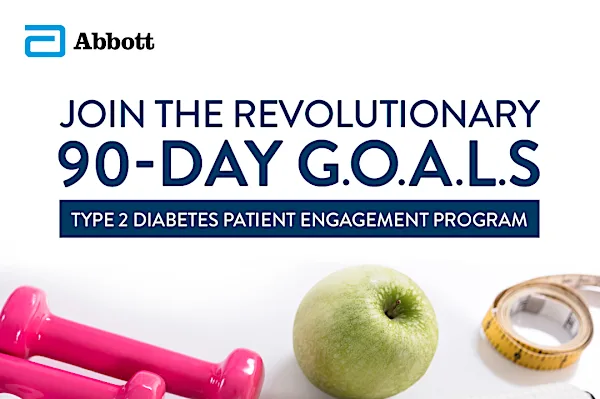 Abbott

JOIN THE REVOLUTIONARY
90-DAY G.O.A.L.S

TYPE 2 DIABETES PATIENT ENGAGEMENT PROGRAM